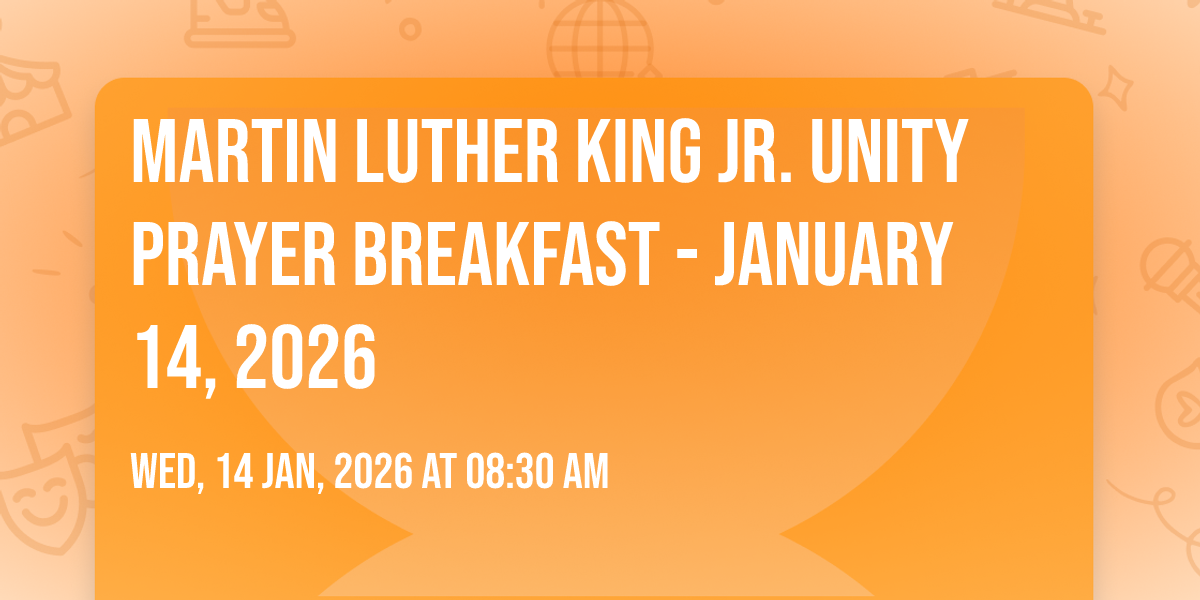 MARTIN LUTHER KING JR. UNITY PRAYER BREAKFAST - JANUARY 14, 2026

WED, 14 JAN, 2026 AT 08:30 AM